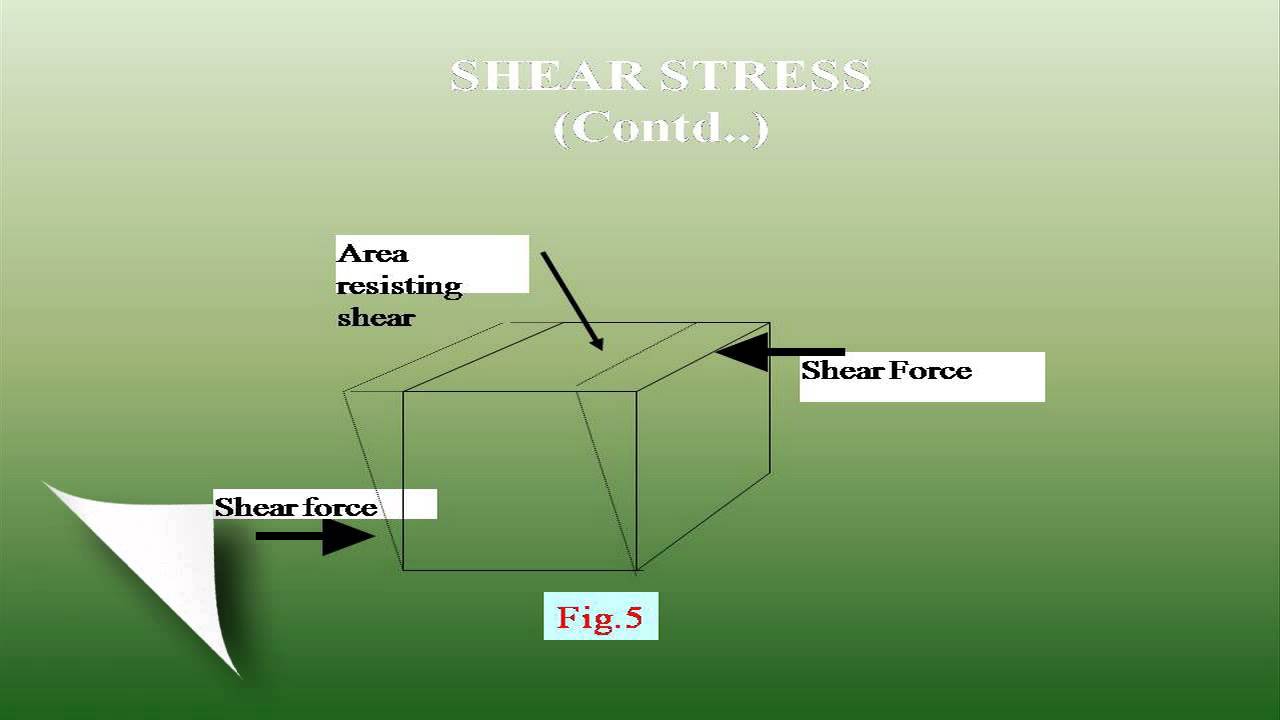 SHEAR STRESS
(Contd..)

Area resisting shear

Shear Force

Shear force

Fig.5